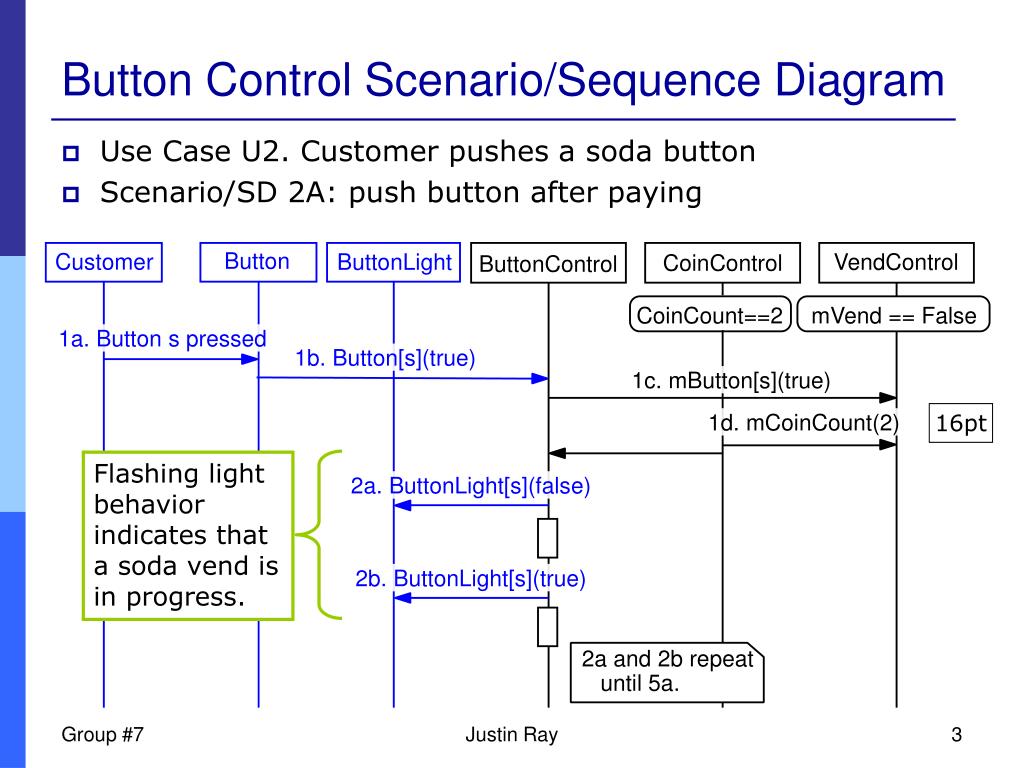 Button Control Scenario/Sequence Diagram

Use Case U2. Customer pushes a soda button

Scenario/SD 2A: push button after paying

Customer

Button

ButtonLight

ButtonControl

CoinControl

VendControl

CoinCount==2

mVend == False

1a. Button s pressed

1b. Button[s](true)

1c. mButton[s](true)

1d. mCoinCount(2)

16pt

Flashing light behavior indicates that a soda vend is in progress.

2a. ButtonLight[s](false)

2b. ButtonLight[s](true)

2a and 2b repeat until 5a.

Group #7

Justin Ray

3